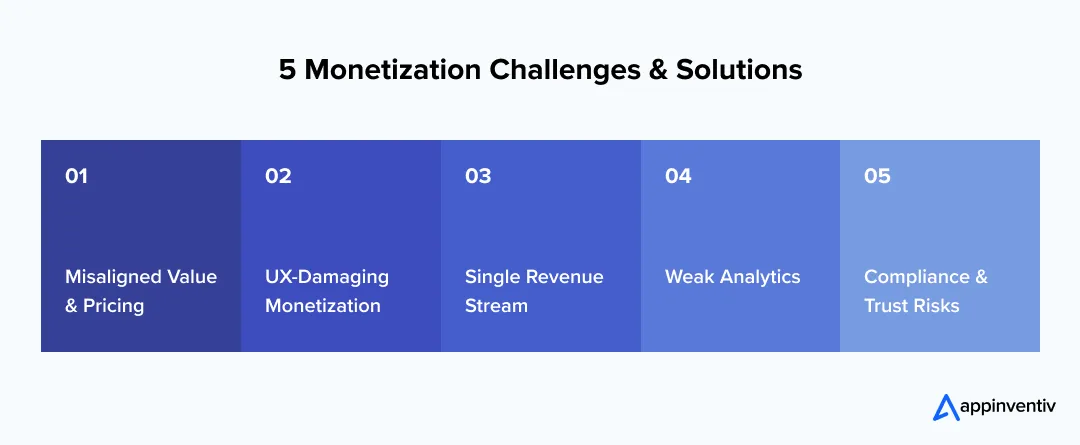 5 Monetization Challenges & Solutions

01

Misaligned Value & Pricing

02

UX-Damaging Monetization

03

Single Revenue Stream

04

Weak Analytics

05

Compliance & Trust Risks

appinventiv